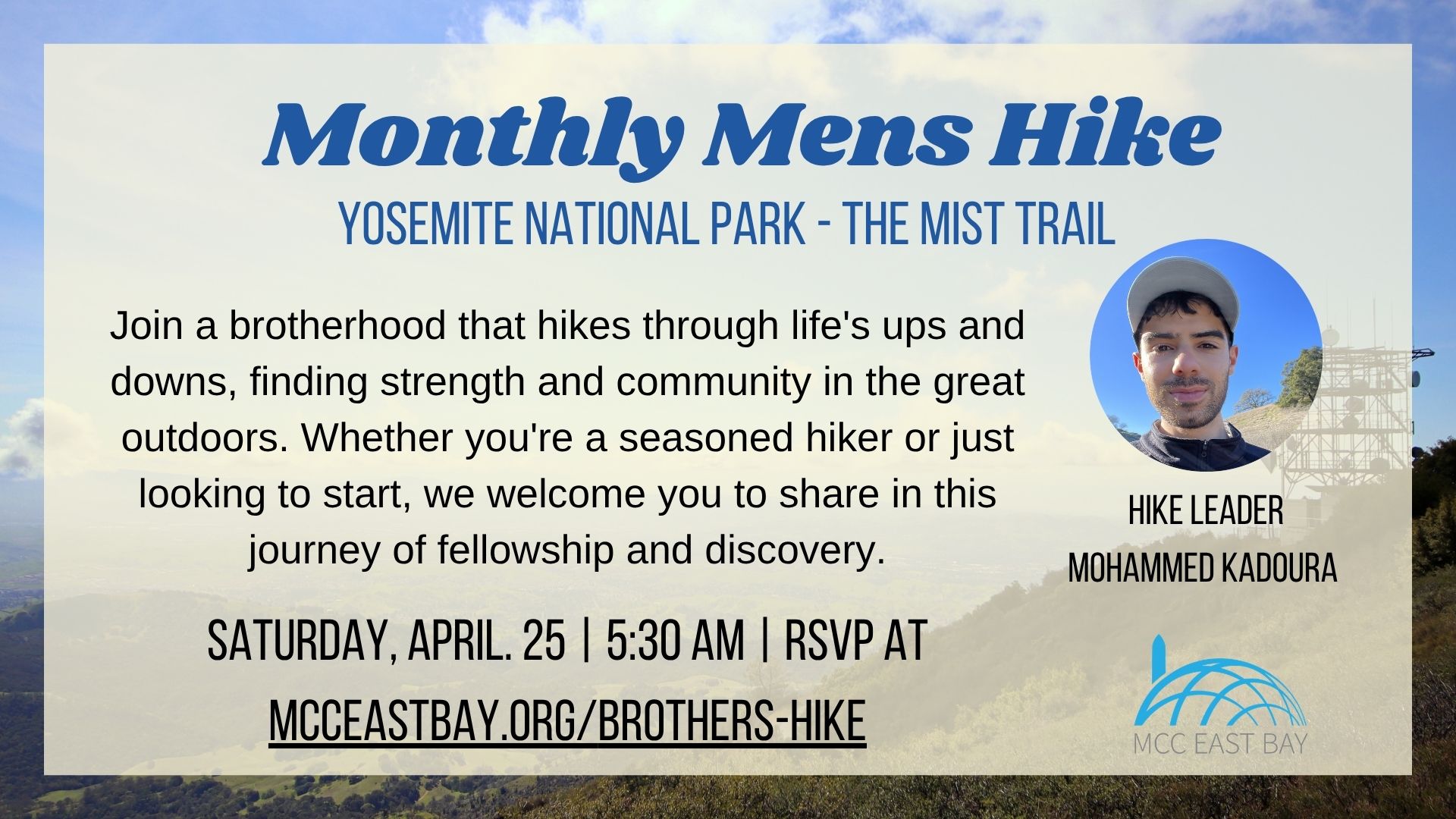 Monthly Mens Hike

YOSEMITE NATIONAL PARK - THE MIST TRAIL

Join a brotherhood that hikes through life's ups and downs, finding strength and community in the great outdoors. Whether you're a seasoned hiker or just looking to start, we welcome you to share in this journey of fellowship and discovery.

HIKE LEADER
MOHAMMED KADOURA

SATURDAY, APRIL. 25 | 5:30 AM | RSVP AT
MCCEASTBAY.ORG/BROTHERS-HIKE

MCC EAST BAY